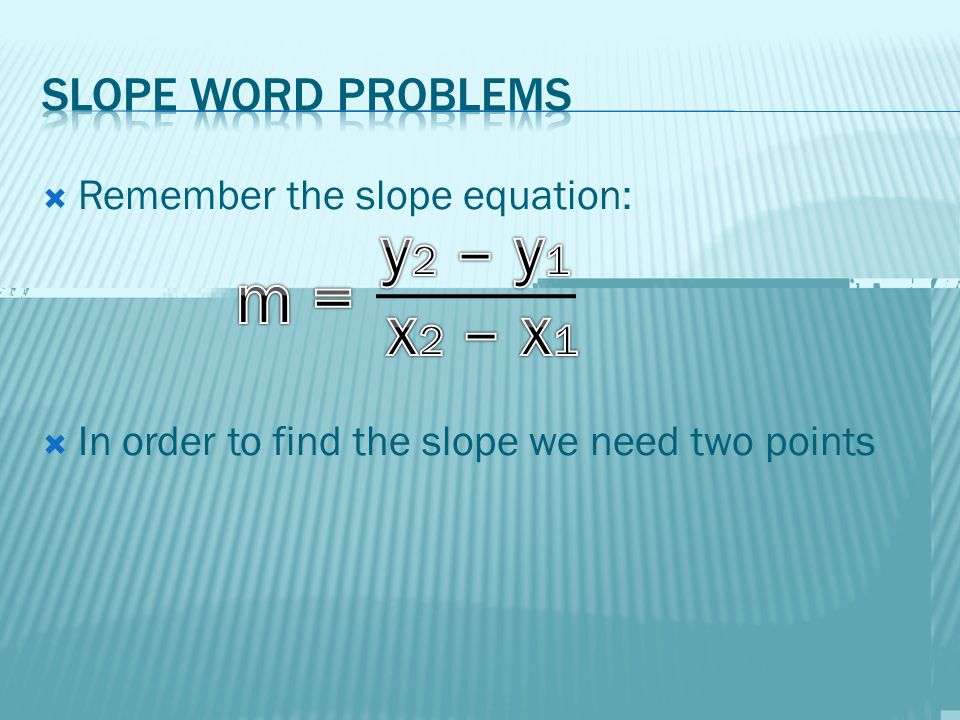 SLOPE WORD PROBLEMS

Remember the slope equation:

$m = \frac{y_2 - y_1}{x_2 - x_1}$

In order to find the slope we need two points